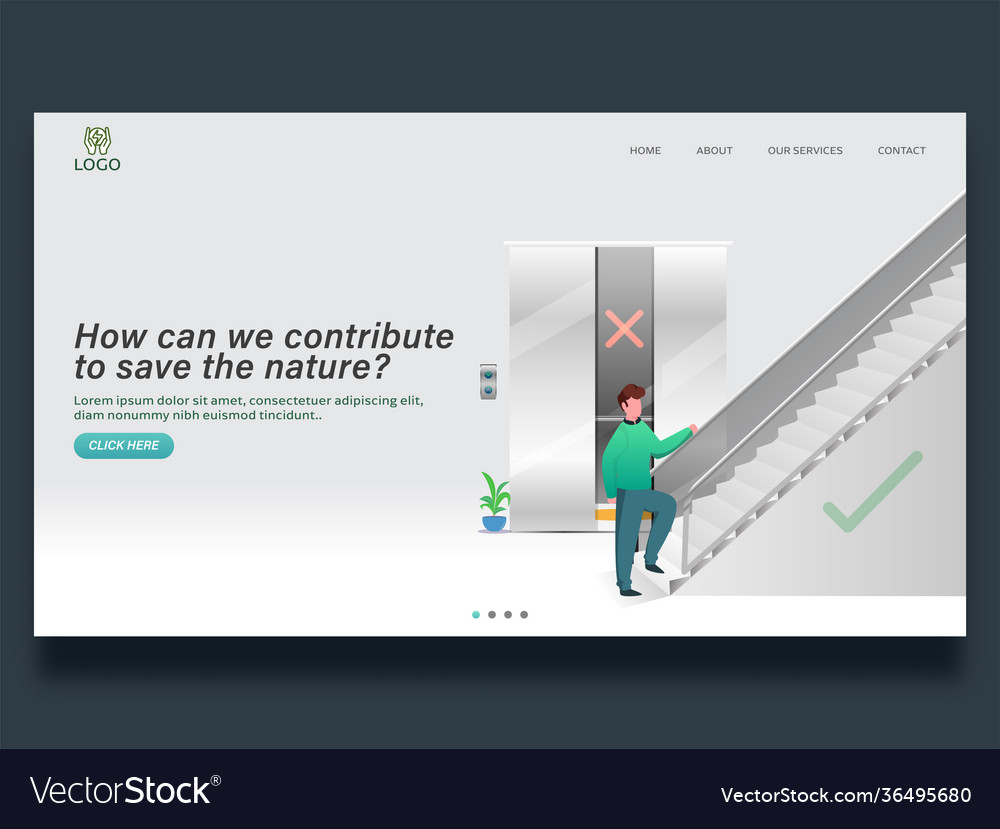 LOGO

HOME ABOUT OUR SERVICES CONTACT

How can we contribute to save the nature?

Lorem ipsum dolor sit amet, consectetuer adipiscing elit, diam nonummy nibh euismod tincidunt..

CLICK HERE

VectorStock®

VectorStock.com/36495680